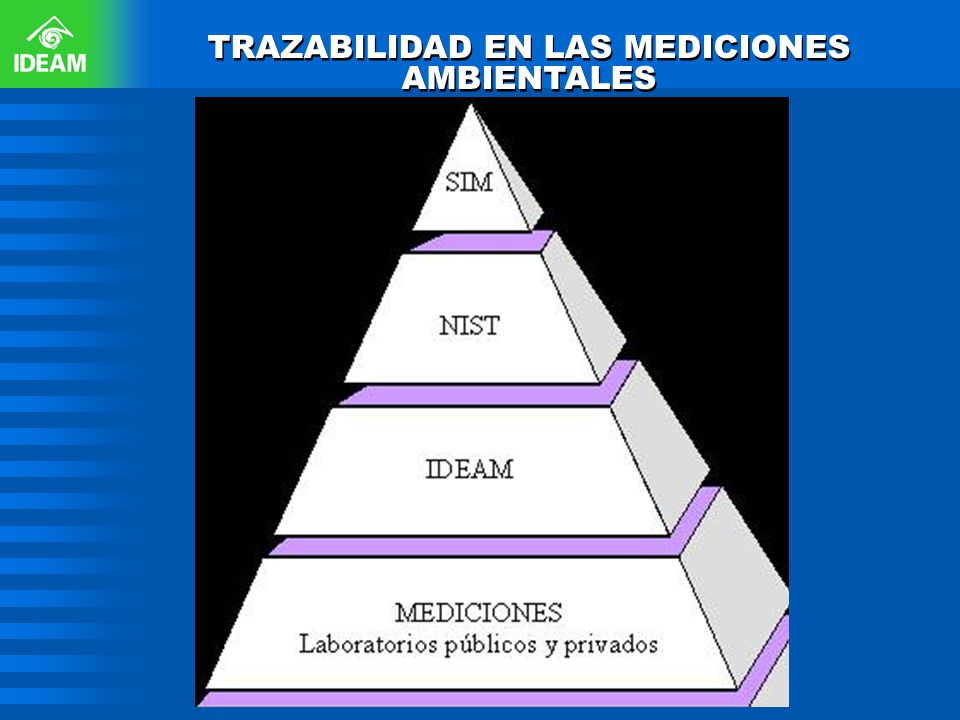 IDEAM

TRAZABILIDAD EN LAS MEDICIONES AMBIENTALES

SIM

NIST

IDEAM

MEDICIONES
Laboratorios públicos y privados